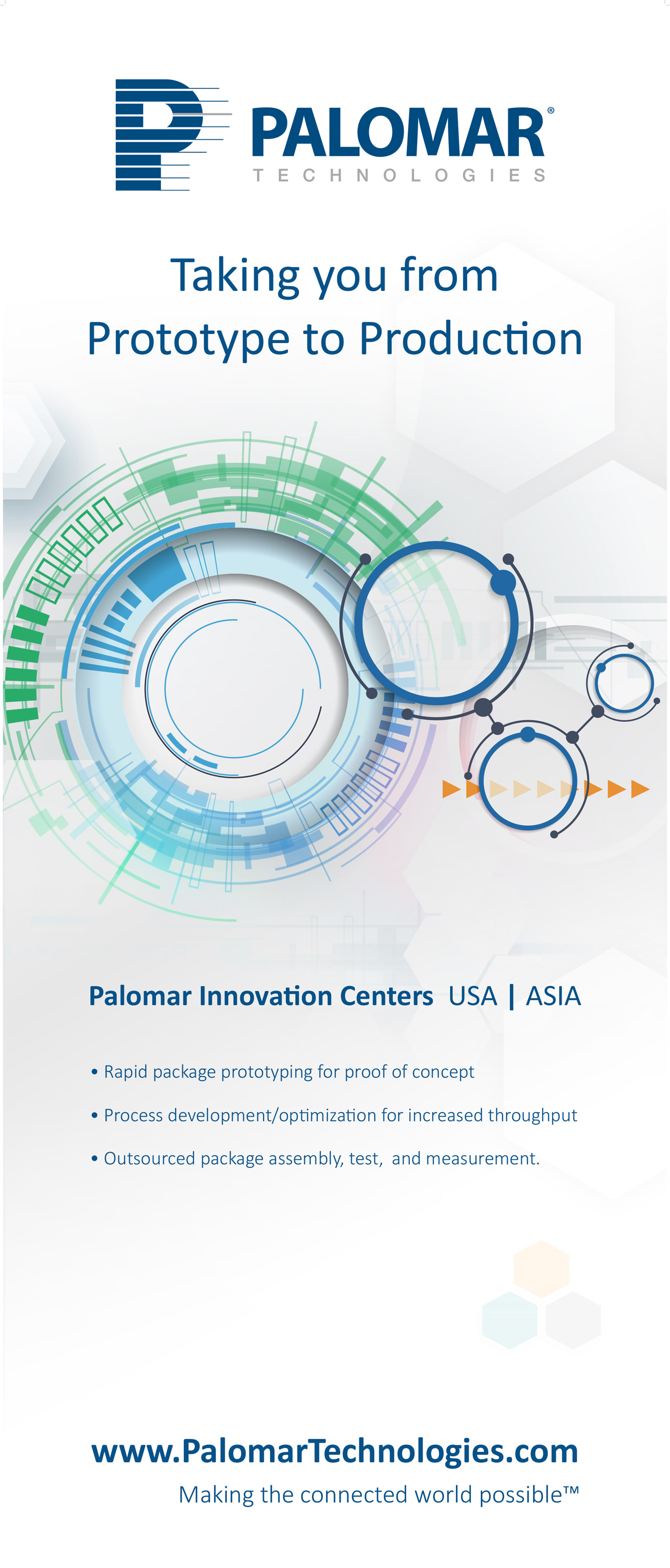 PALOMAR®
TECHNOLOGIES

Taking you from
Prototype to Production

Palomar Innovation Centers USA | ASIA

• Rapid package prototyping for proof of concept

• Process development/optimization for increased throughput

• Outsourced package assembly, test, and measurement.

www.PalomarTechnologies.com
Making the connected world possible™